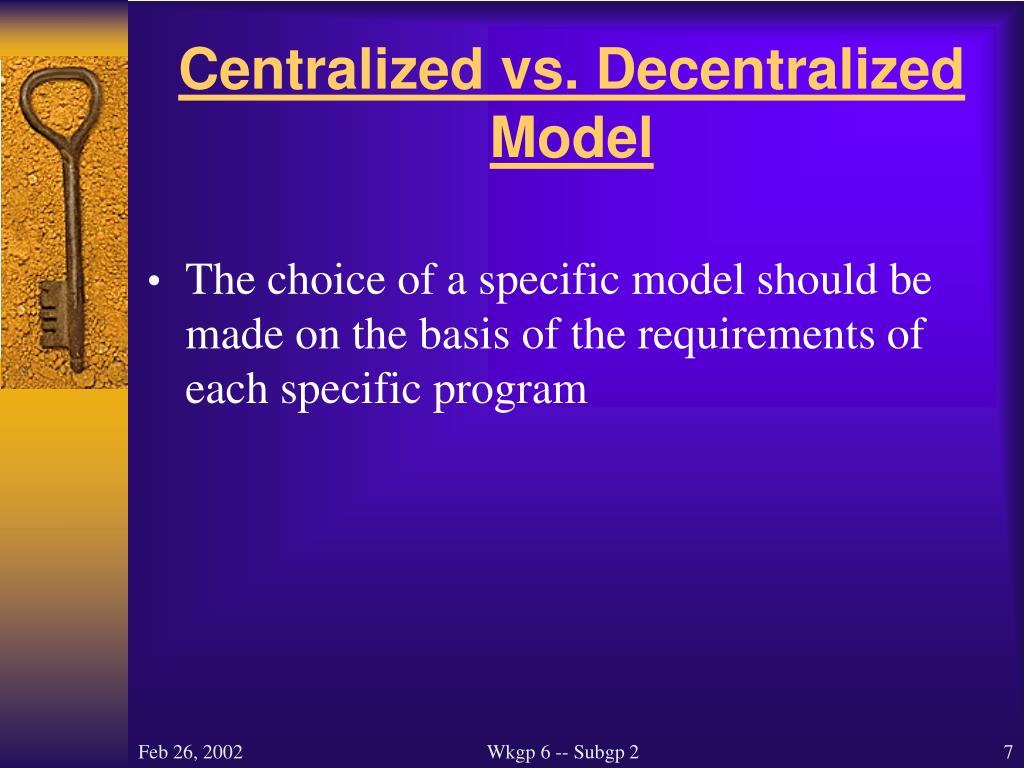 Centralized vs. Decentralized Model

• The choice of a specific model should be made on the basis of the requirements of each specific program

Feb 26, 2002

Wkgp 6 -- Subgp 2

7